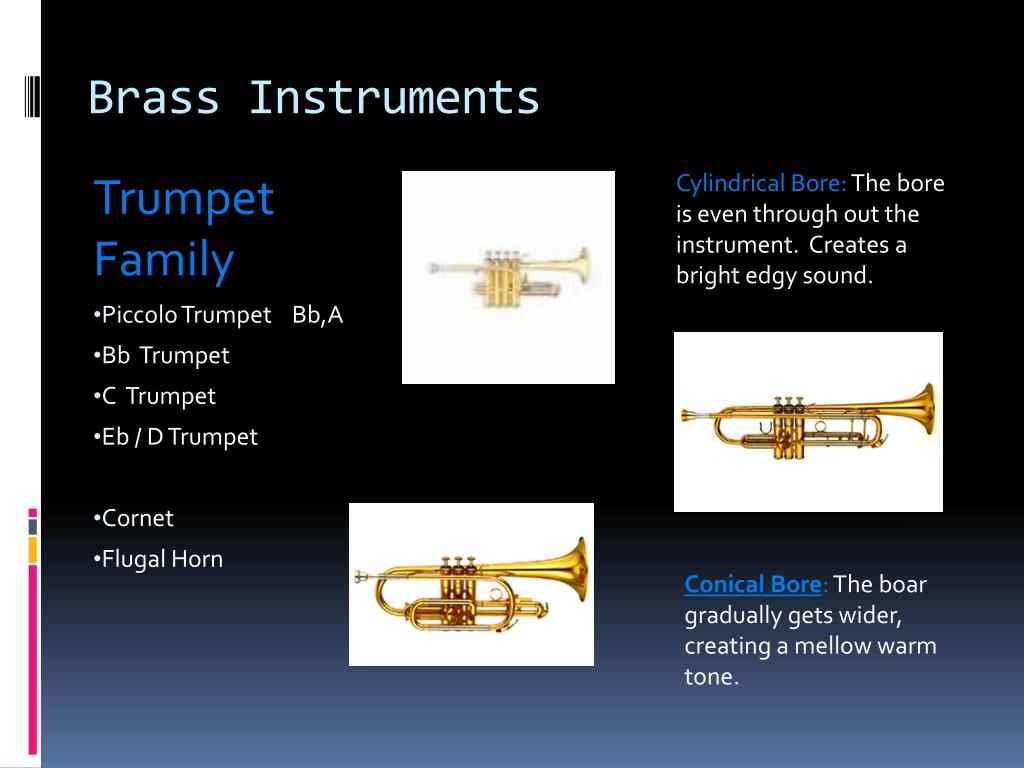 Brass Instruments

Trumpet Family

•Piccolo Trumpet Bb,A

•Bb Trumpet

•C Trumpet

•Eb / D Trumpet

•Cornet

•Flugal Horn

Cylindrical Bore: The bore is even through out the instrument. Creates a bright edgy sound.

Conical Bore: The boar gradually gets wider, creating a mellow warm tone.